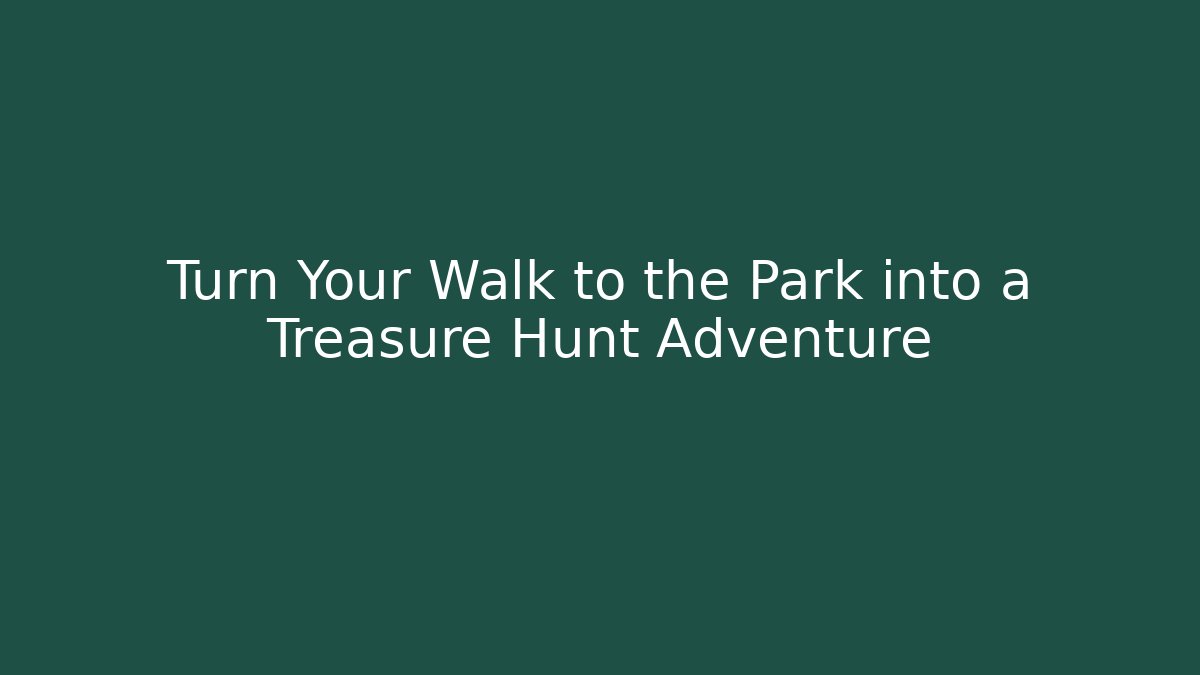 Turn Your Walk to the Park into a Treasure Hunt Adventure